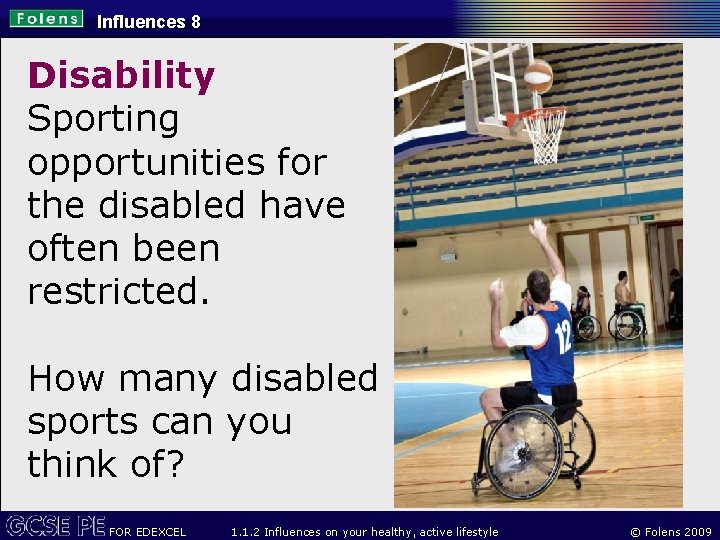 Folens Influences 8

Disability
Sporting opportunities for the disabled have often been restricted.

How many disabled sports can you think of?

12

GCSE PE FOR EDEXCEL 1.1.2 Influences on your healthy, active lifestyle © Folens 2009